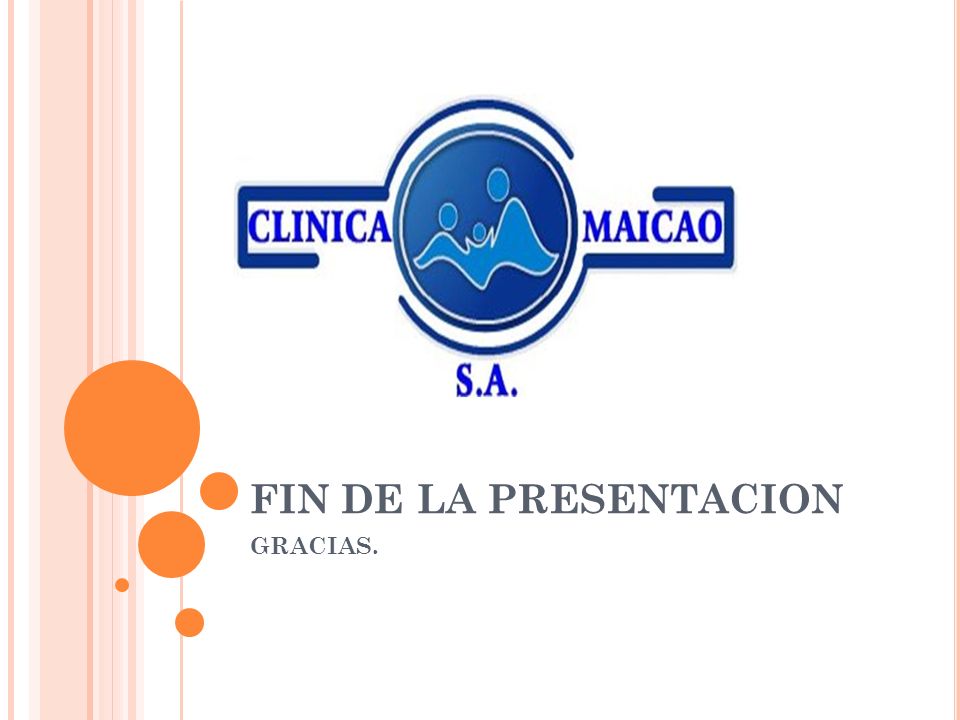 CLINICA MAICAO
S.A.

FIN DE LA PRESENTACION

GRACIAS.